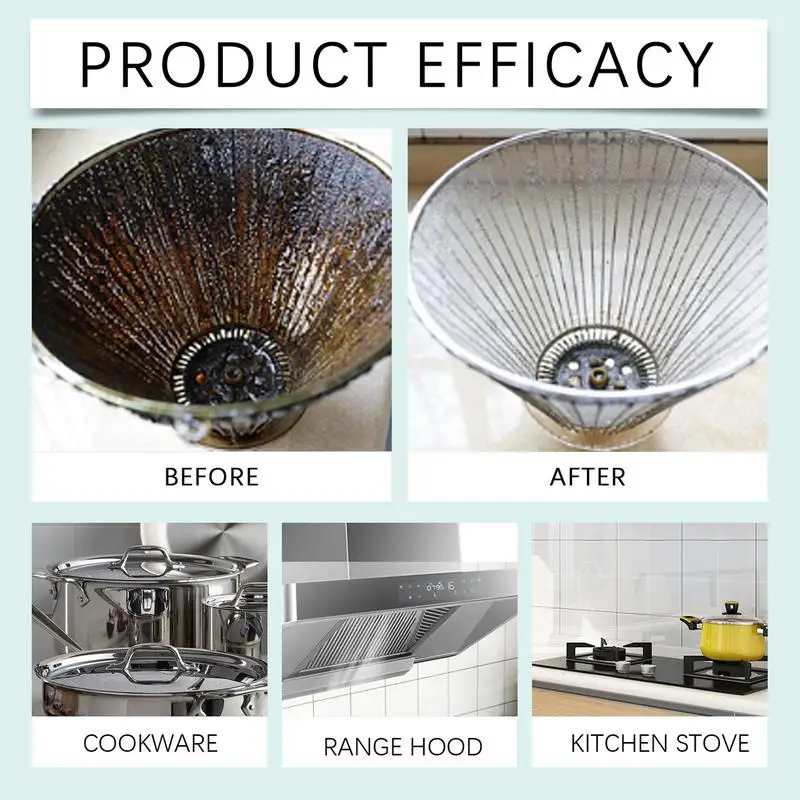 PRODUCT EFFICACY

BEFORE

AFTER

COOKWARE

RANGE HOOD

KITCHEN STOVE